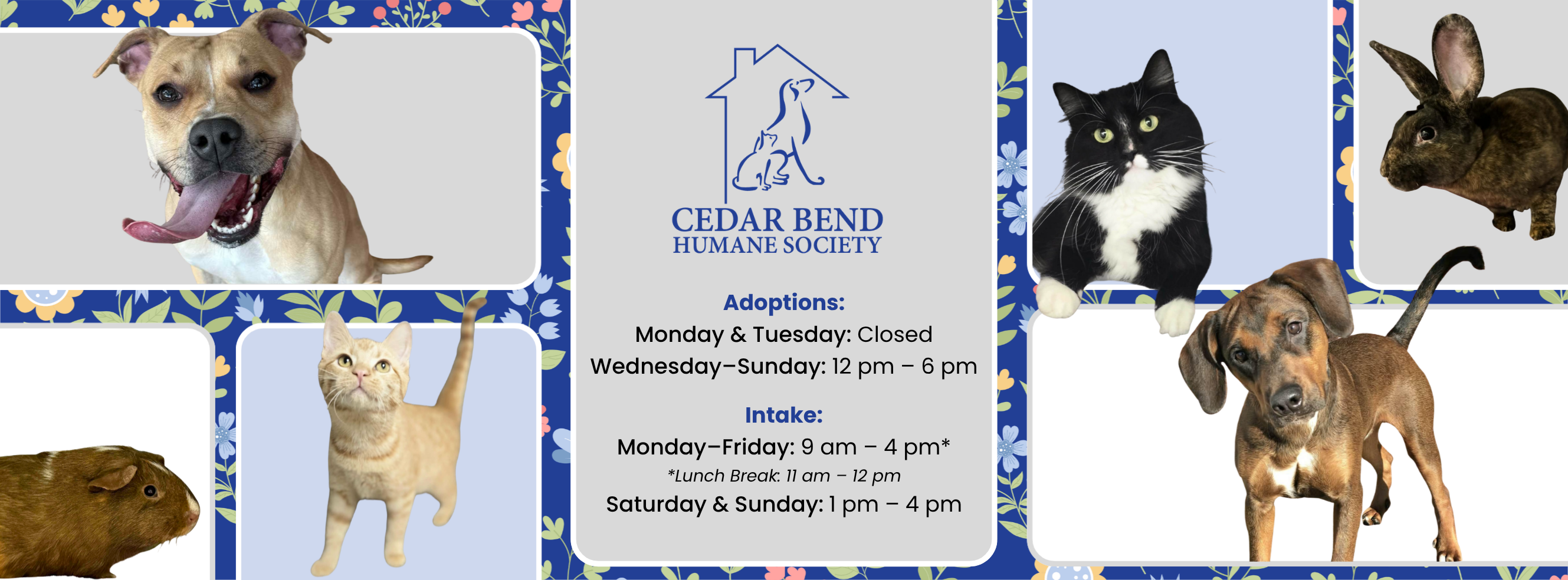 CEDAR BEND
HUMANE SOCIETY

Adoptions:
Monday & Tuesday: Closed
Wednesday–Sunday: 12 pm – 6 pm

Intake:
Monday–Friday: 9 am – 4 pm*
*Lunch Break: 11 am – 12 pm
Saturday & Sunday: 1 pm – 4 pm